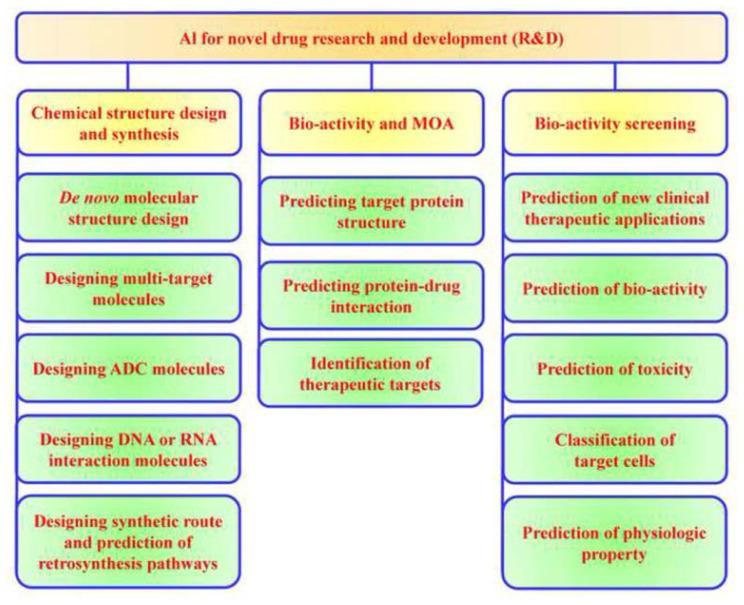 AI for novel drug research and development (R&D)

Chemical structure design and synthesis

De novo molecular structure design

Designing multi-target molecules

Designing ADC molecules

Designing DNA or RNA interaction molecules

Designing synthetic route and prediction of retrosynthesis pathways

Bio-activity and MOA

Predicting target protein structure

Predicting protein-drug interaction

Identification of therapeutic targets

Bio-activity screening

Prediction of new clinical therapeutic applications

Prediction of bio-activity

Prediction of toxicity

Classification of target cells

Prediction of physiologic property